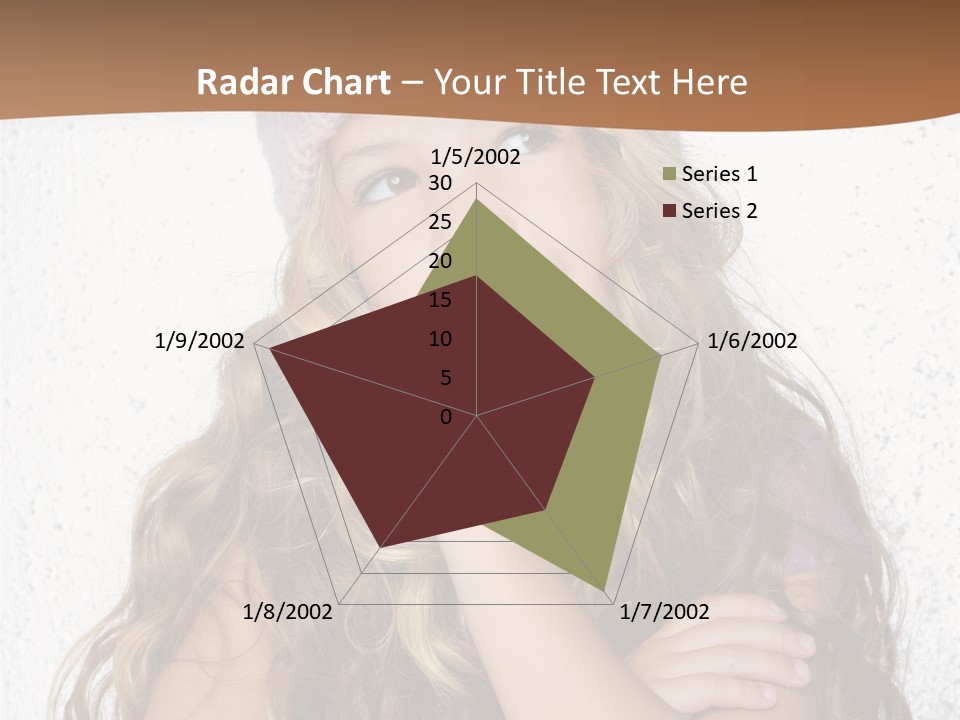 Radar Chart – Your Title Text Here

1/5/2002
30
25
20
15
10
5
0
1/6/2002
1/7/2002
1/8/2002
1/9/2002

Series 1
Series 2